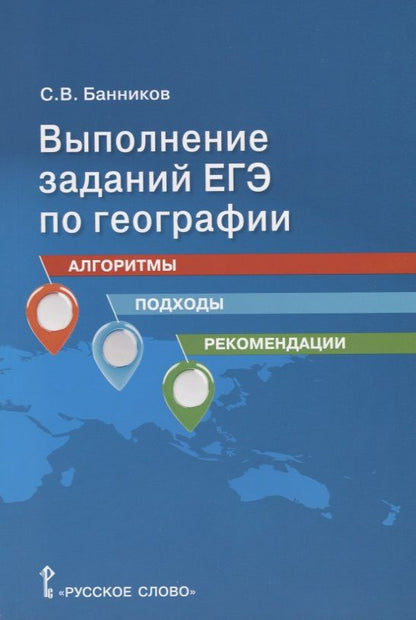 С.В. Банников

Выполнение заданий ЕГЭ по географии

АЛГОРИТМЫ

ПОДХОДЫ

РЕКОМЕНДАЦИИ

«РУССКОЕ СЛОВО»